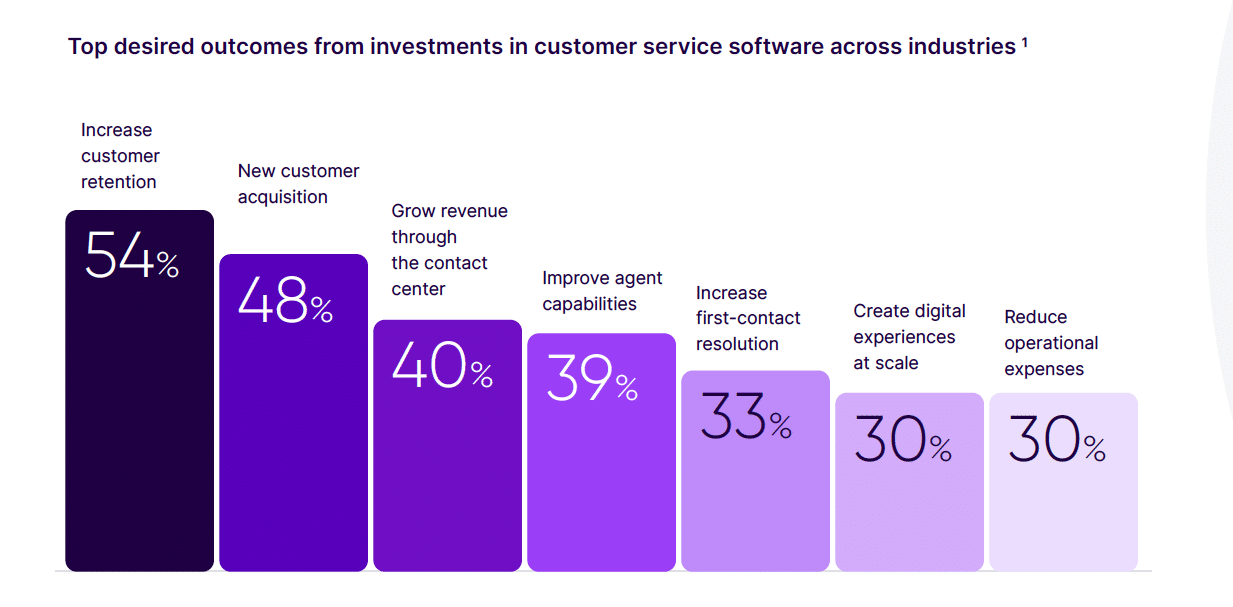 Top desired outcomes from investments in customer service software across industries $^1$

Increase customer retention
54%

New customer acquisition
48%

Grow revenue through the contact center
40%

Improve agent capabilities
39%

Increase first-contact resolution
33%

Create digital experiences at scale
30%

Reduce operational expenses
30%